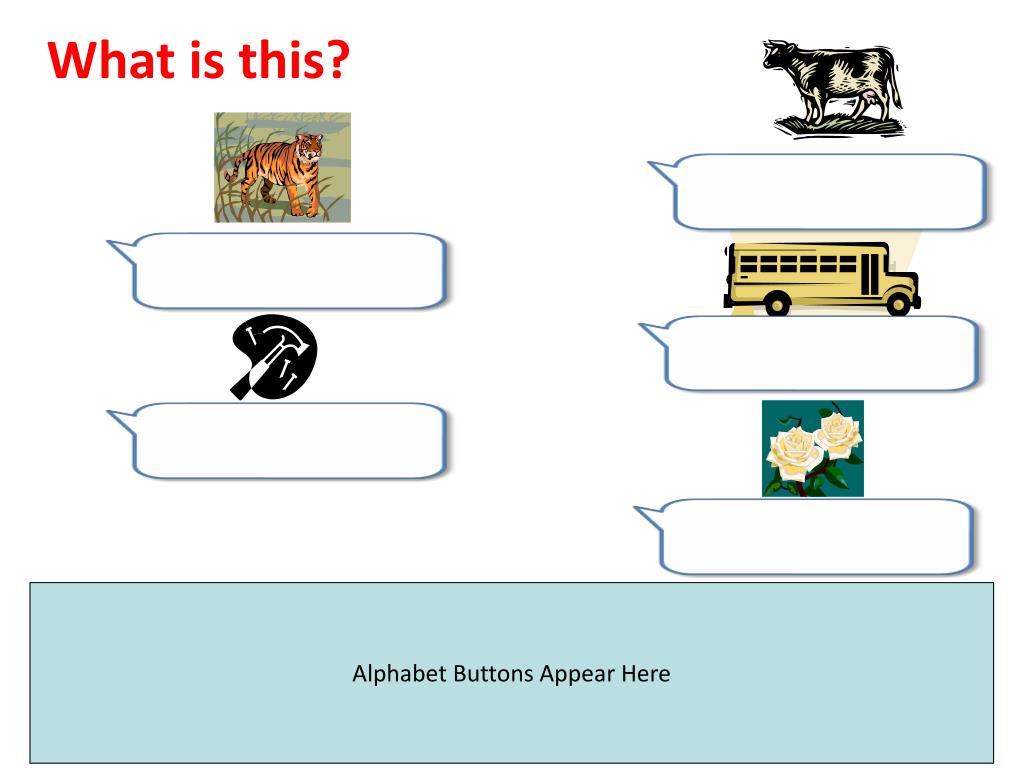 What is this?

Alphabet Buttons Appear Here